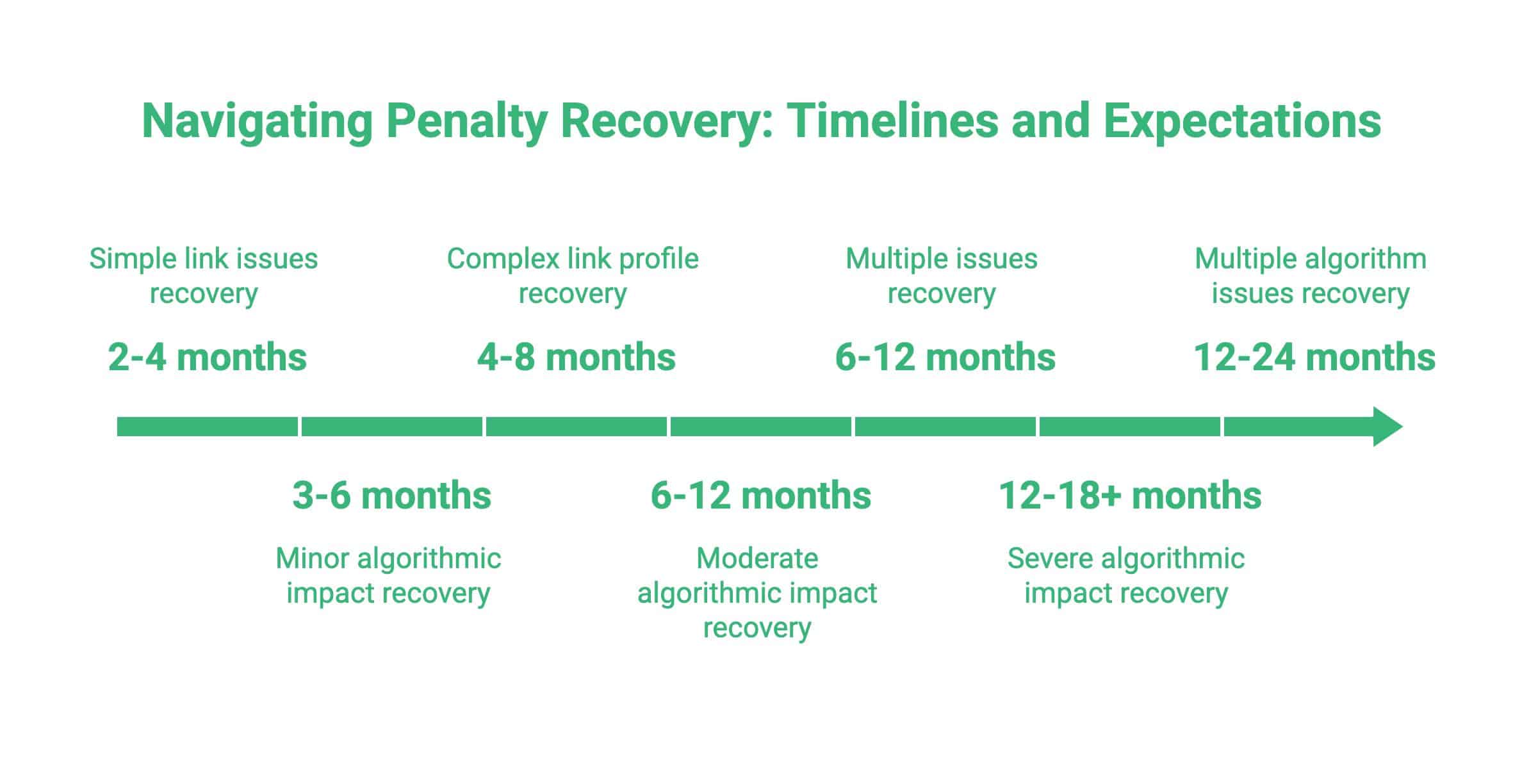 Navigating Penalty Recovery: Timelines and Expectations

Simple link issues recovery

2-4 months

Complex link profile recovery

4-8 months

Multiple issues recovery

6-12 months

Multiple algorithm issues recovery

12-24 months

3-6 months

Minor algorithmic impact recovery

6-12 months

Moderate algorithmic impact recovery

12-18+ months

Severe algorithmic impact recovery